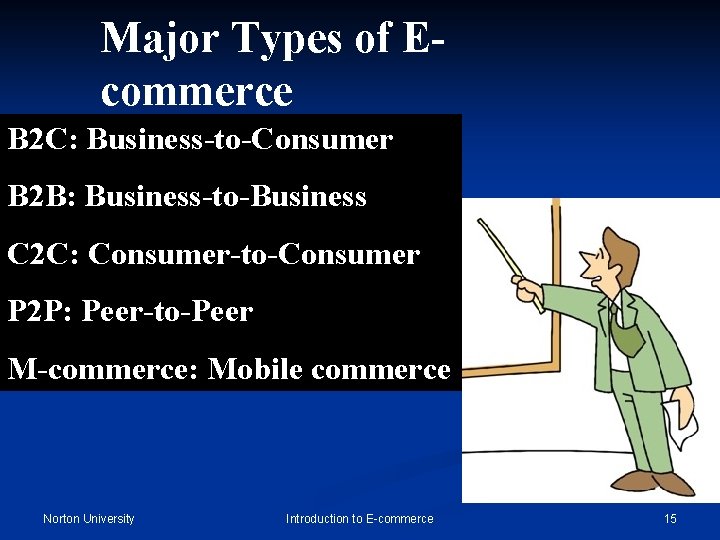 Major Types of E-commerce

B2C: Business-to-Consumer

B2B: Business-to-Business

C2C: Consumer-to-Consumer

P2P: Peer-to-Peer

M-commerce: Mobile commerce

Norton University

Introduction to E-commerce

15